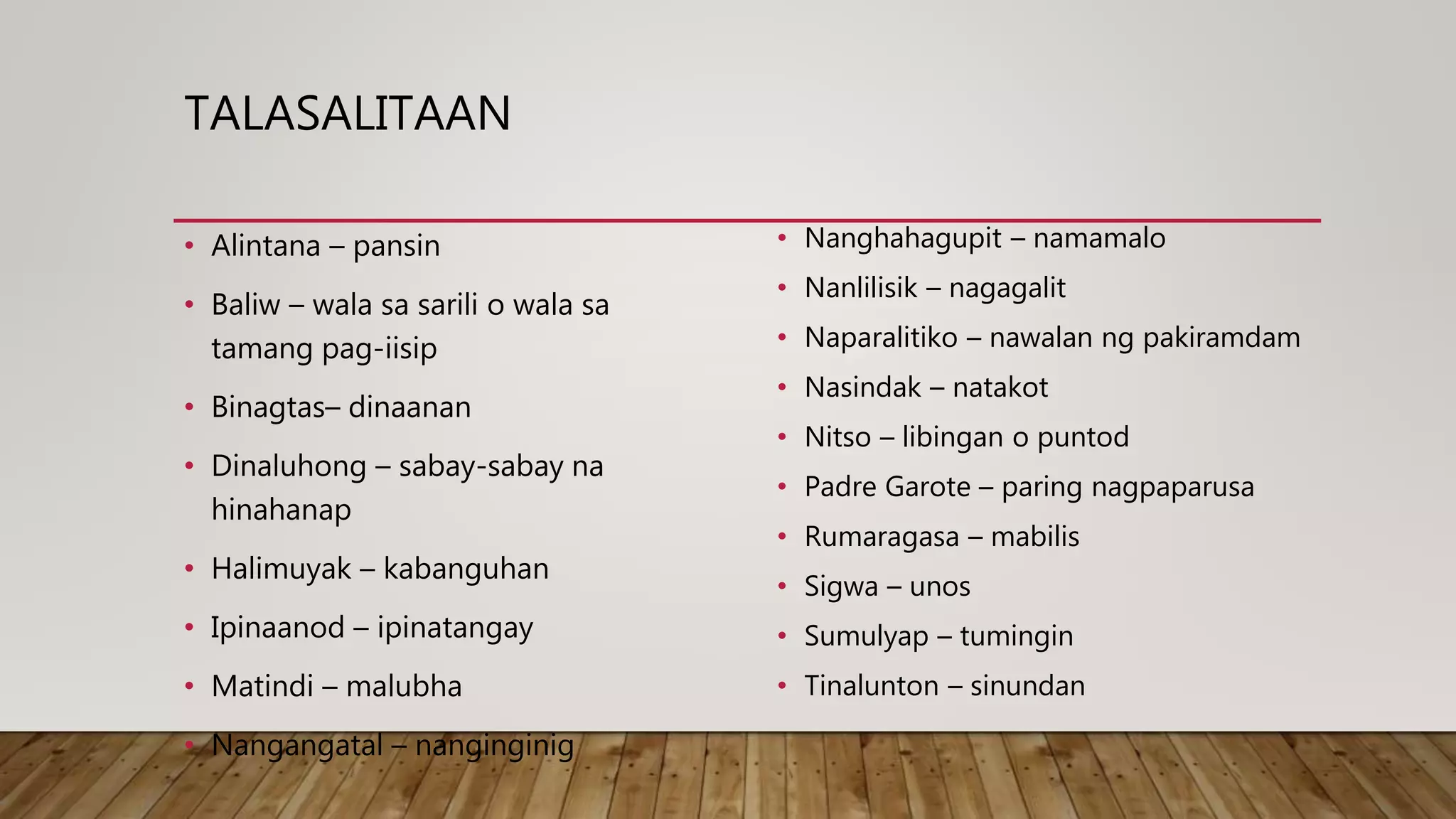 TALASALITAAN

• Alintana – pansin
• Baliw – wala sa sarili o wala sa tamang pag-iisip
• Binagtas– dinaanan
• Dinaluhong – sabay-sabay na hinahanap
• Halimuyak – kabanguhan
• Ipinaanod – ipinatangay
• Matindi – malubha
• Nangangatal – nanginginig

• Nanghahagupit – namamalo
• Nanlilisik – nagagalit
• Naparalitiko – nawalan ng pakiramdam
• Nasindak – natakot
• Nitso – libingan o puntod
• Padre Garote – paring nagpaparusa
• Rumaragasa – mabilis
• Sigwa – unos
• Sumulyap – tumingin
• Tinalunton – sinundan